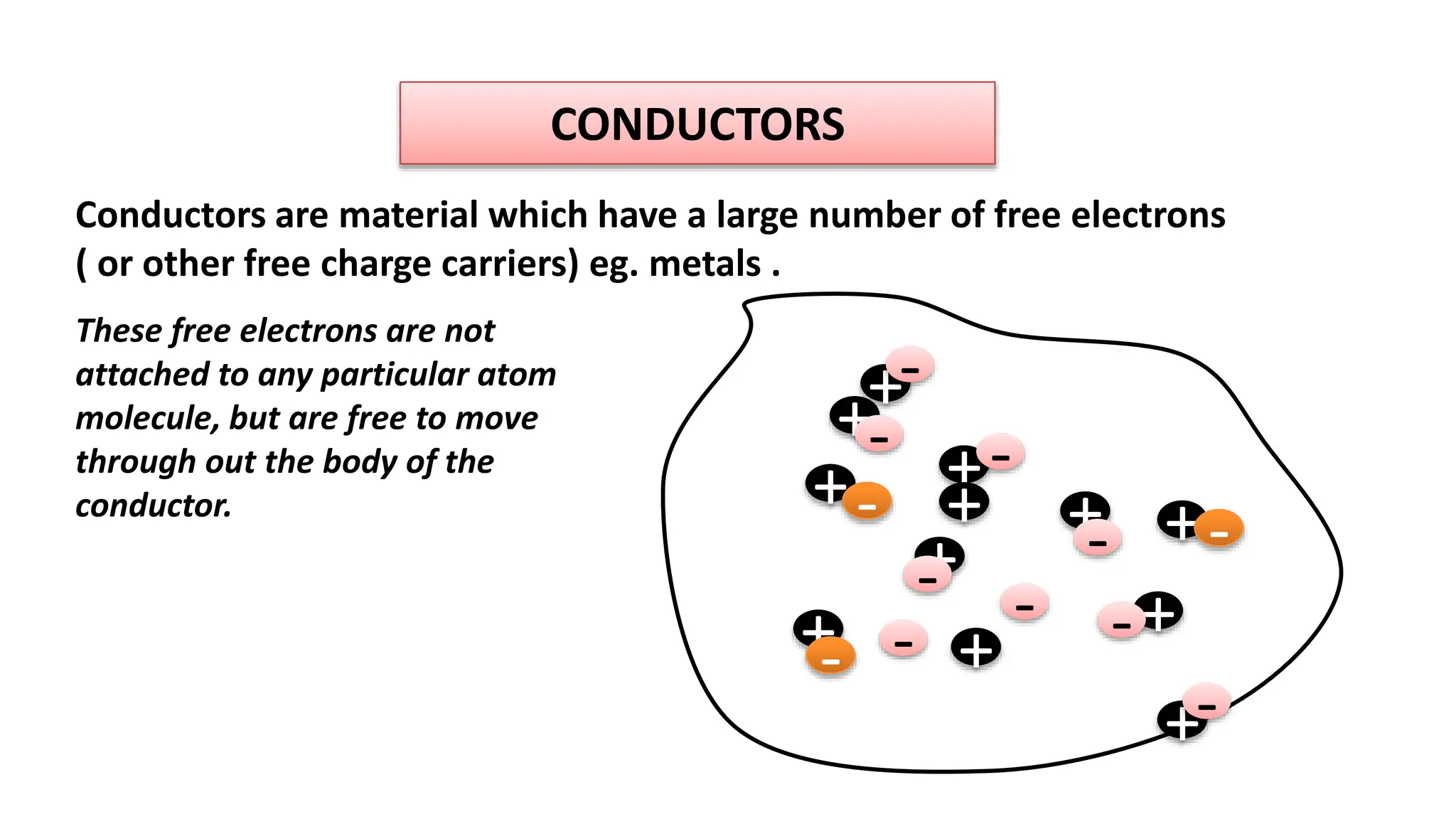 CONDUCTORS

Conductors are material which have a large number of free electrons ( or other free charge carriers) eg. metals .

These free electrons are not attached to any particular atom molecule, but are free to move through out the body of the conductor.